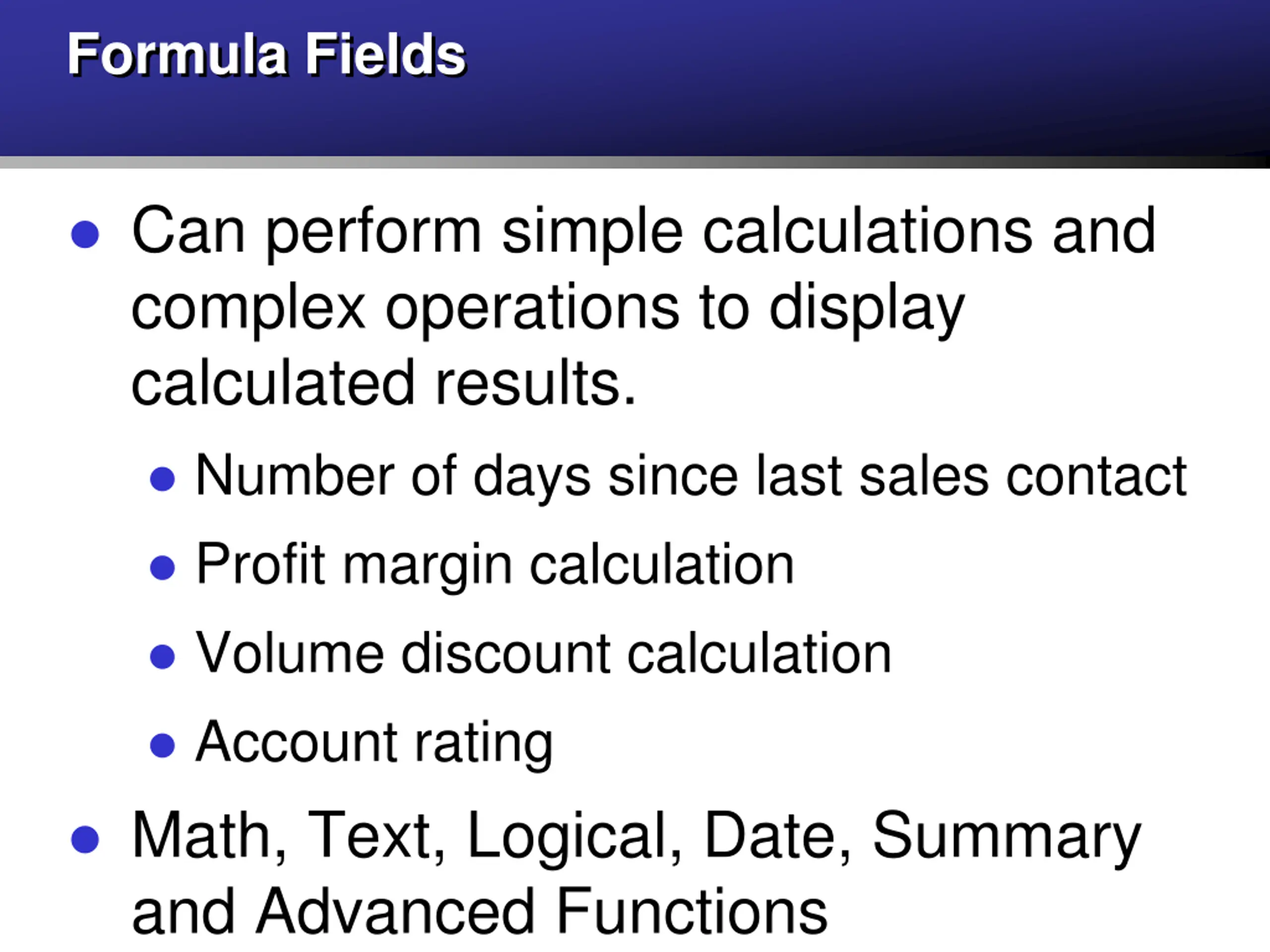 Formula Fields

- Can perform simple calculations and complex operations to display calculated results.
  - Number of days since last sales contact
  - Profit margin calculation
  - Volume discount calculation
  - Account rating
- Math, Text, Logical, Date, Summary and Advanced Functions